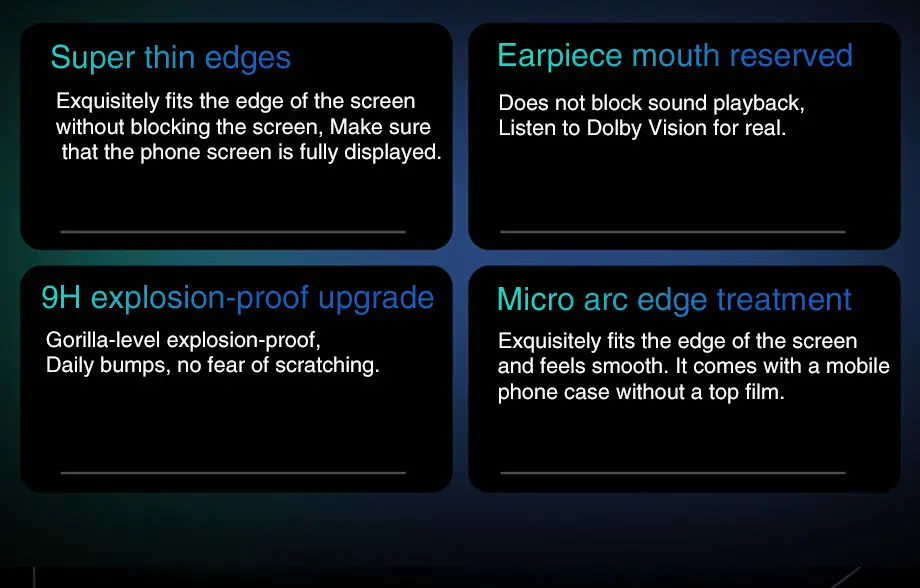 Super thin edges

Exquisitely fits the edge of the screen without blocking the screen, Make sure that the phone screen is fully displayed.

Earpiece mouth reserved

Does not block sound playback, Listen to Dolby Vision for real.

9H explosion-proof upgrade

Gorilla-level explosion-proof, Daily bumps, no fear of scratching.

Micro arc edge treatment

Exquisitely fits the edge of the screen and feels smooth. It comes with a mobile phone case without a top film.